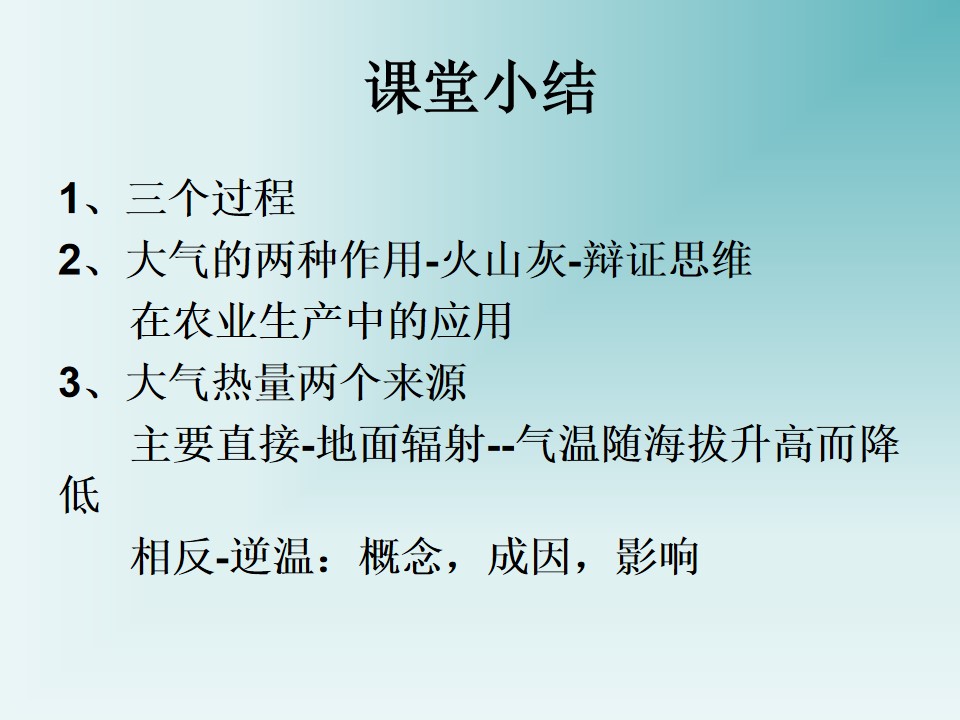 课堂小结

1、三个过程

2、大气的两种作用-火山灰-辩证思维

在农业生产中的应用

3、大气热量两个来源

主要直接-地面辐射--气温随海拔升高而降低

相反-逆温：概念，成因，影响